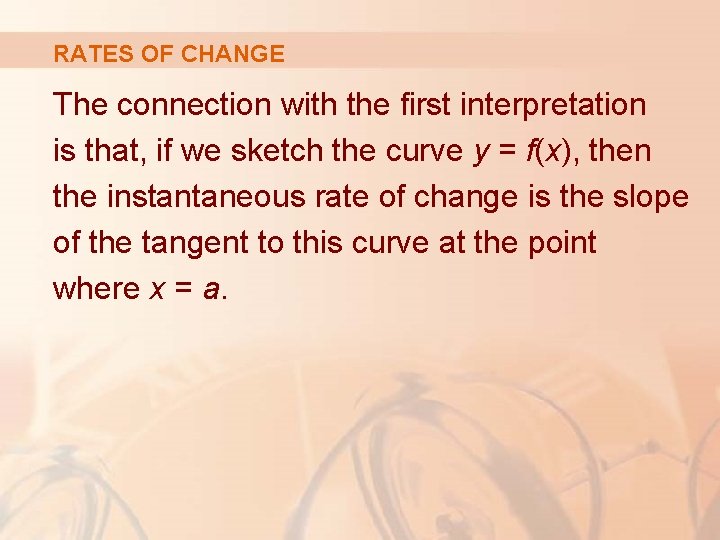 RATES OF CHANGE

The connection with the first interpretation is that, if we sketch the curve $y = f(x)$, then the instantaneous rate of change is the slope of the tangent to this curve at the point where $x = a$.